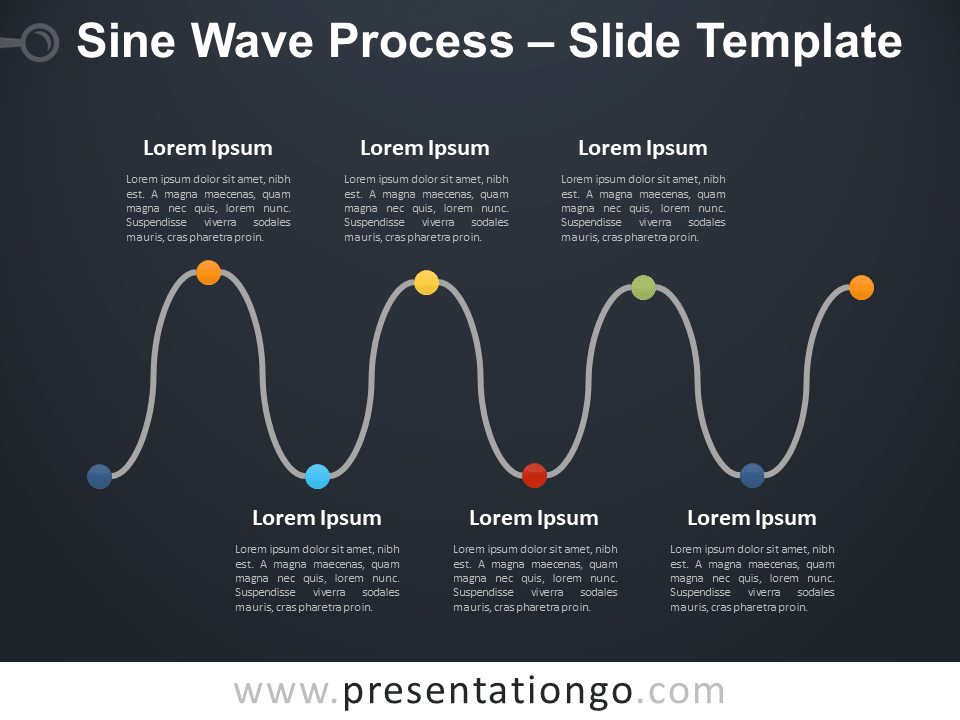 Sine Wave Process – Slide Template

Lorem Ipsum

Lorem ipsum dolor sit amet, nibh est. A magna maecenas, quam magna nec quis, lorem nunc. Suspendisse viverra sodales mauris, cras pharetra proin.

Lorem Ipsum

Lorem ipsum dolor sit amet, nibh est. A magna maecenas, quam magna nec quis, lorem nunc. Suspendisse viverra sodales mauris, cras pharetra proin.

Lorem Ipsum

Lorem ipsum dolor sit amet, nibh est. A magna maecenas, quam magna nec quis, lorem nunc. Suspendisse viverra sodales mauris, cras pharetra proin.

Lorem Ipsum

Lorem ipsum dolor sit amet, nibh est. A magna maecenas, quam magna nec quis, lorem nunc. Suspendisse viverra sodales mauris, cras pharetra proin.

Lorem Ipsum

Lorem ipsum dolor sit amet, nibh est. A magna maecenas, quam magna nec quis, lorem nunc. Suspendisse viverra sodales mauris, cras pharetra proin.

Lorem Ipsum

Lorem ipsum dolor sit amet, nibh est. A magna maecenas, quam magna nec quis, lorem nunc. Suspendisse viverra sodales mauris, cras pharetra proin.

www.presentationgo.com